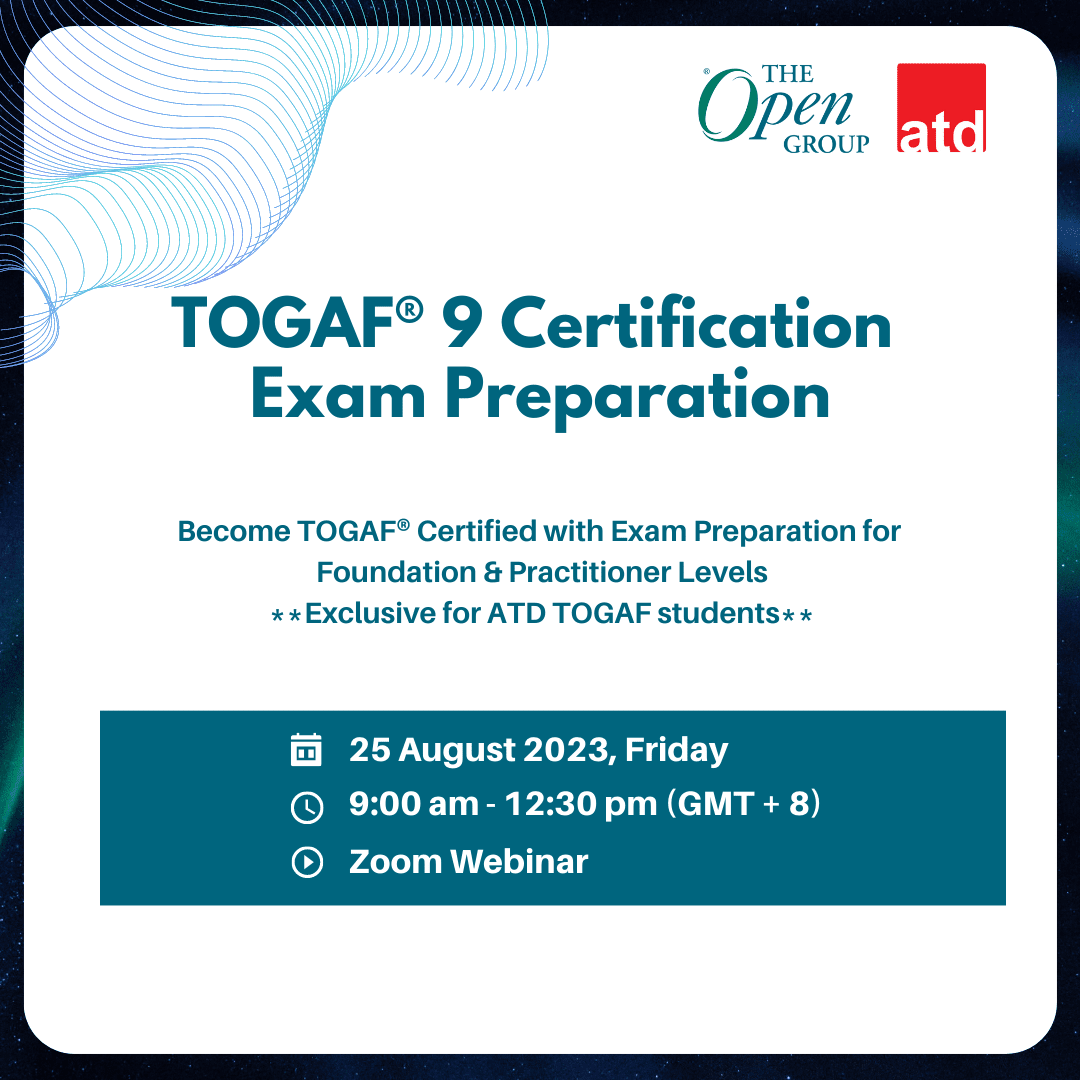 THE Open GROUP

atd

TOGAF® 9 Certification Exam Preparation

Become TOGAF® Certified with Exam Preparation for Foundation & Practitioner Levels
**Exclusive for ATD TOGAF students**

25 August 2023, Friday
9:00 am - 12:30 pm (GMT + 8)
Zoom Webinar